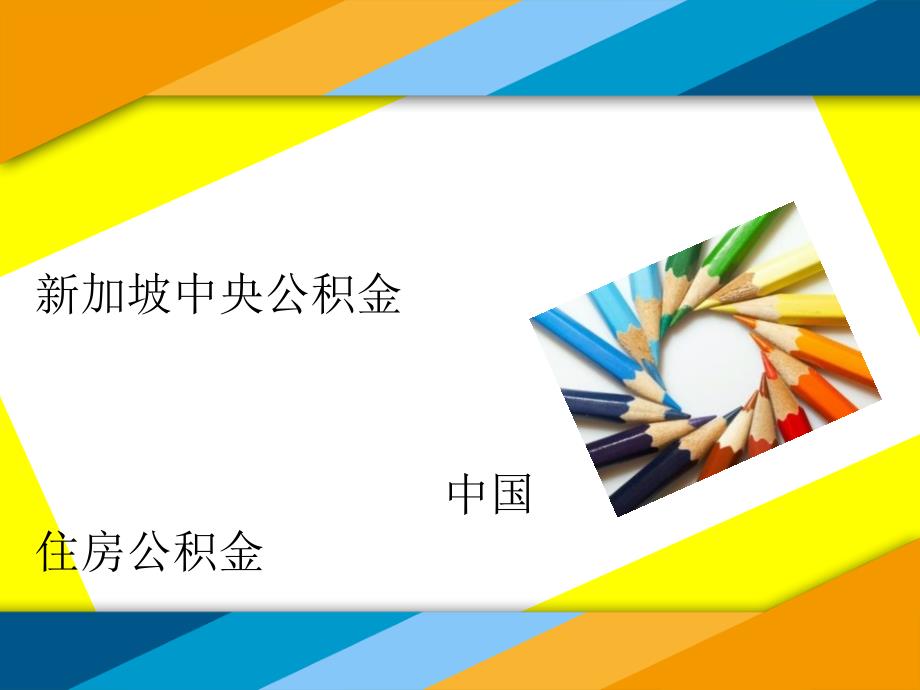 新加坡中央公积金

中国

住房公积金